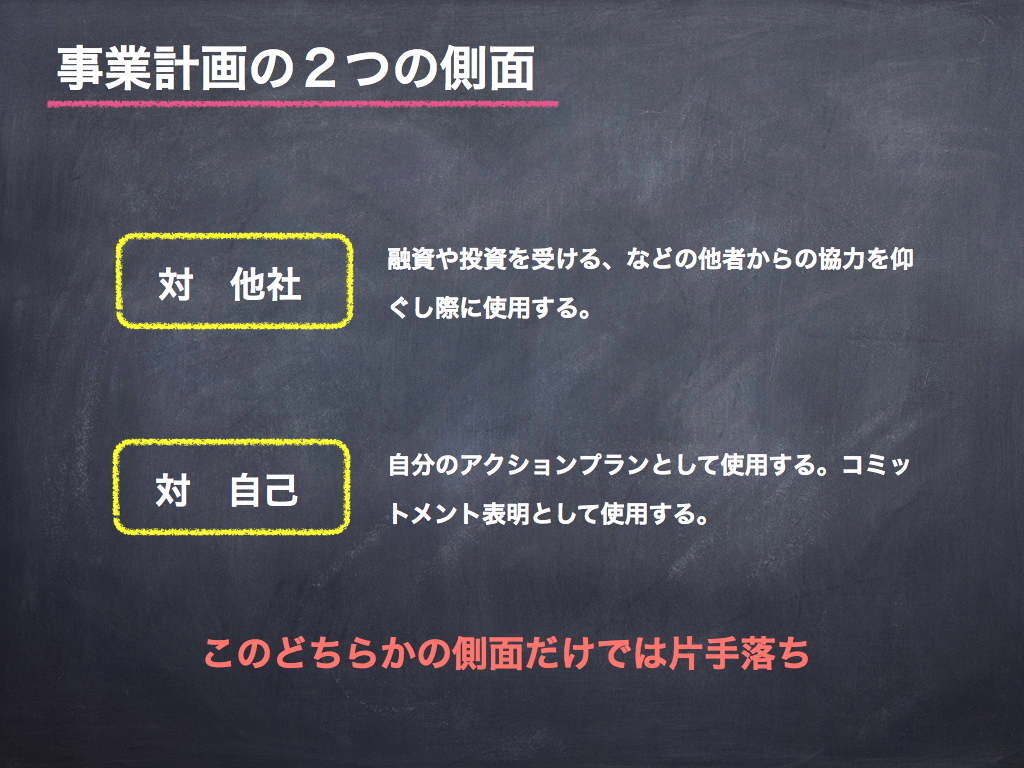 事業計画の２つの側面

対　他社

融資や投資を受ける、などの他者からの協力を仰ぐし際に使用する。

対　自己

自分のアクションプランとして使用する。コミットメント表明として使用する。

このどちらかの側面だけでは片手落ち